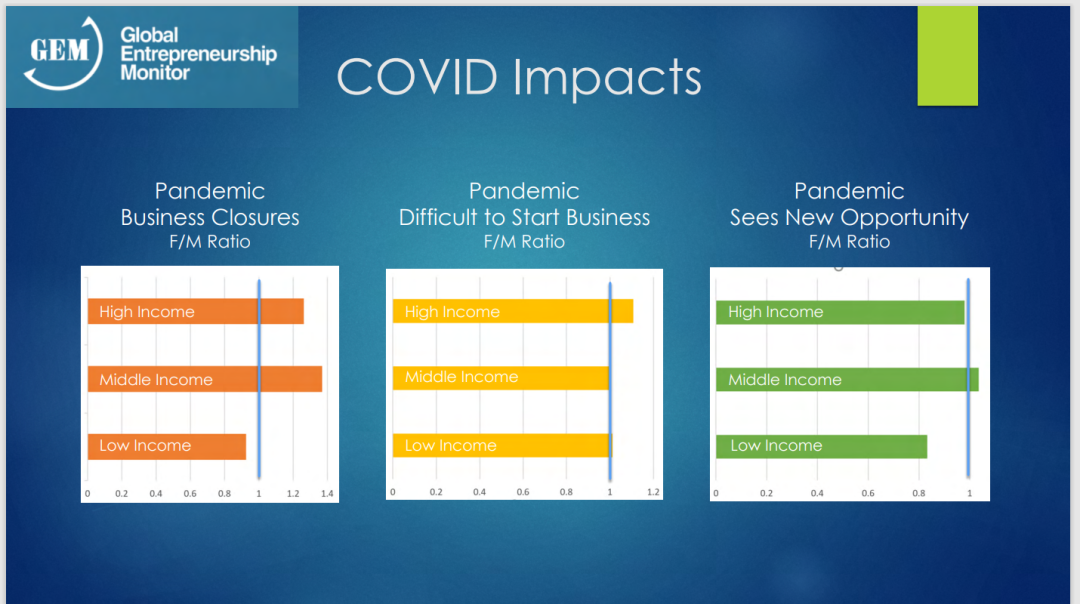 GEM Global Entrepreneurship Monitor

COVID Impacts

Pandemic
Business Closures
F/M Ratio

High Income
Middle Income
Low Income
0 0.2 0.4 0.6 0.8 1 1.2 1.4

Pandemic
Difficult to Start Business
F/M Ratio

High Income
Middle Income
Low Income
0 0.2 0.4 0.6 0.8 1 1.2

Pandemic
Sees New Opportunity
F/M Ratio

High Income
Middle Income
Low Income
0 0.2 0.4 0.6 0.8 1